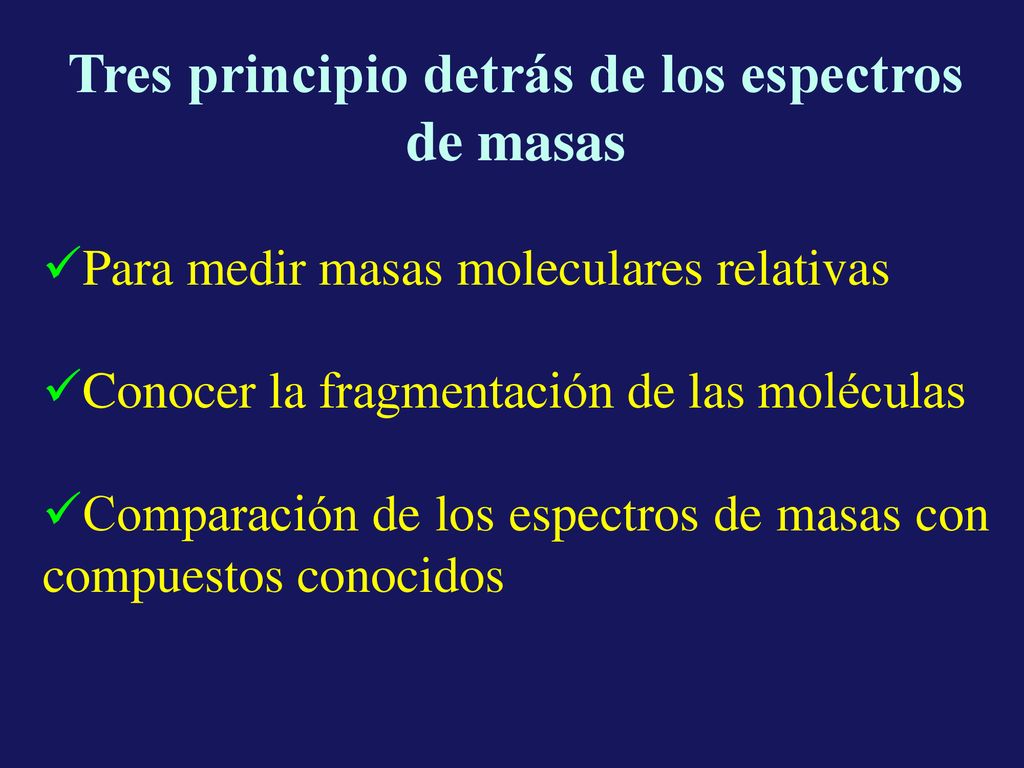 Tres principio detrás de los espectros de masas

✓Para medir masas moleculares relativas

✓Conocer la fragmentación de las moléculas

✓Comparación de los espectros de masas con compuestos conocidos